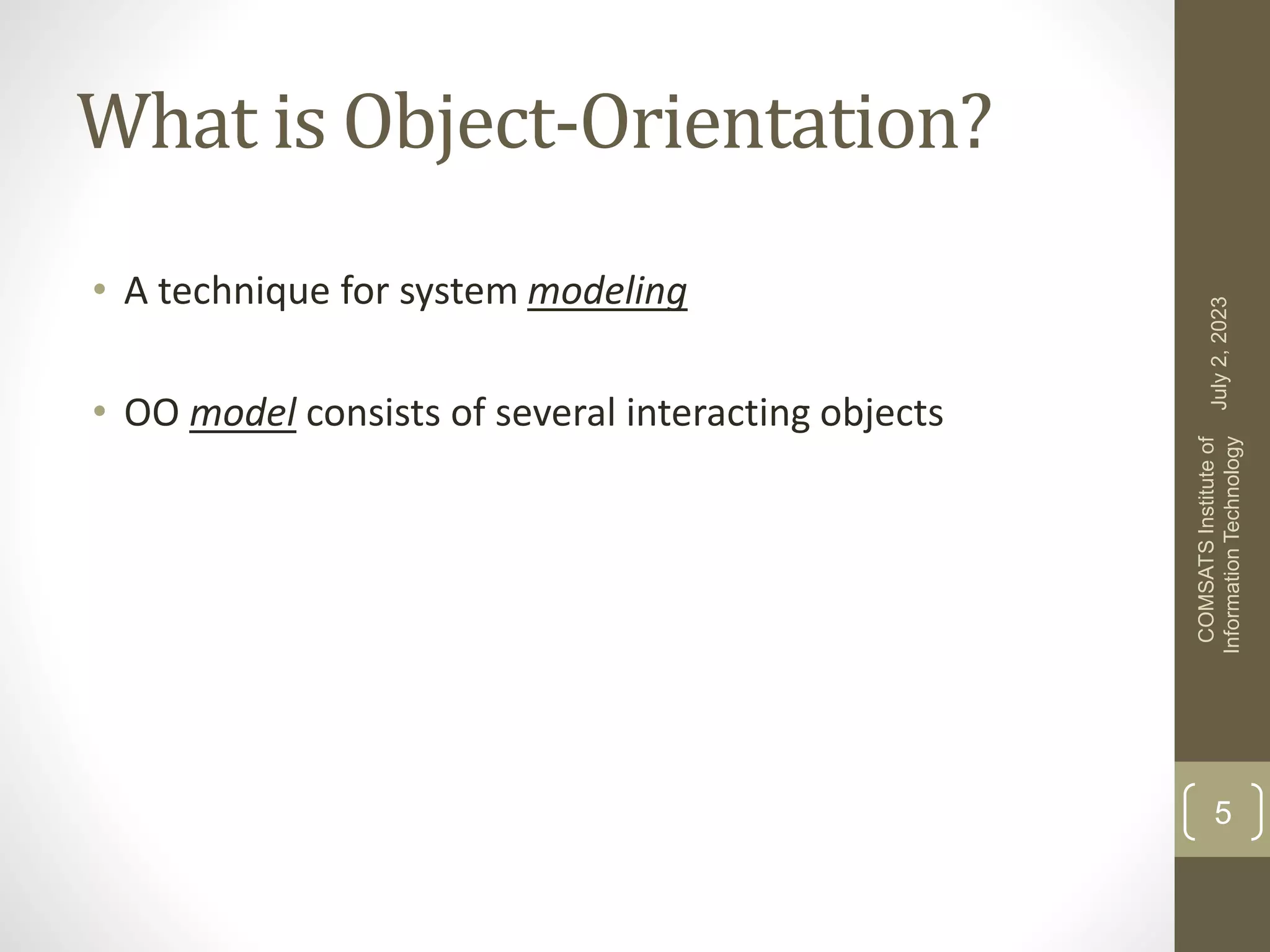 What is Object-Orientation?

• A technique for system modeling

• OO model consists of several interacting objects

July 2, 2023

COMSATS Institute of Information Technology

5